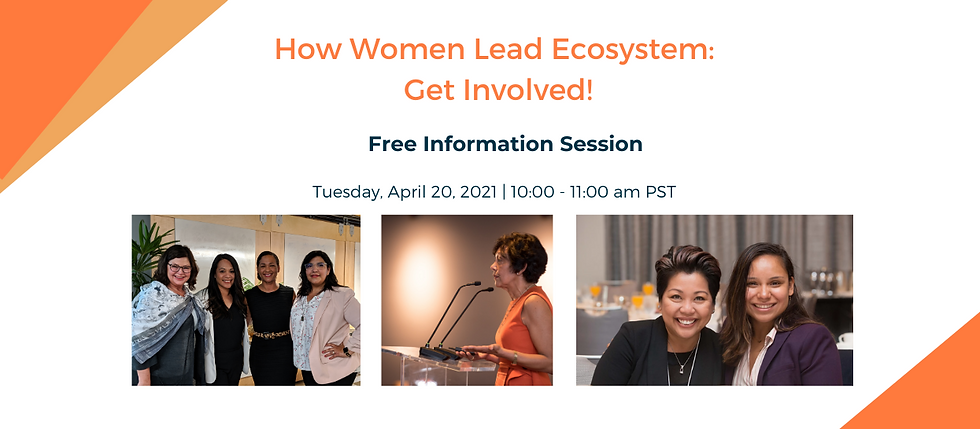 How Women Lead Ecosystem:
Get Involved!

Free Information Session

Tuesday, April 20, 2021 | 10:00 - 11:00 am PST